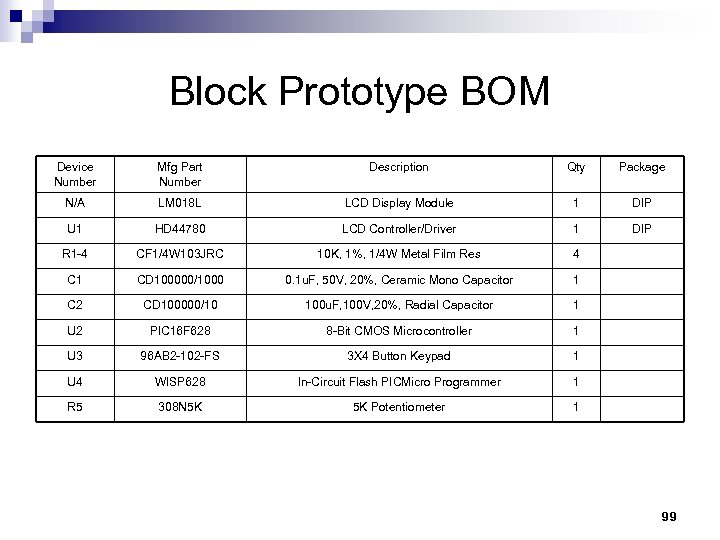 Block Prototype BOM

| Device Number | Mfg Part Number | Description | Qty | Package |
|---|---|---|---|---|
| N/A | LM018L | LCD Display Module | 1 | DIP |
| U1 | HD44780 | LCD Controller/Driver | 1 | DIP |
| R1-4 | CF1/4W103JRC | 10K, 1%, 1/4W Metal Film Res | 4 | |
| C1 | CD100000/1000 | 0.1uF, 50V, 20%, Ceramic Mono Capacitor | 1 | |
| C2 | CD100000/10 | 100uF,100V,20%, Radial Capacitor | 1 | |
| U2 | PIC16F628 | 8-Bit CMOS Microcontroller | 1 | |
| U3 | 96AB2-102-FS | 3X4 Button Keypad | 1 | |
| U4 | WISP628 | In-Circuit Flash PICMicro Programmer | 1 | |
| R5 | 308N5K | 5K Potentiometer | 1 | |

99